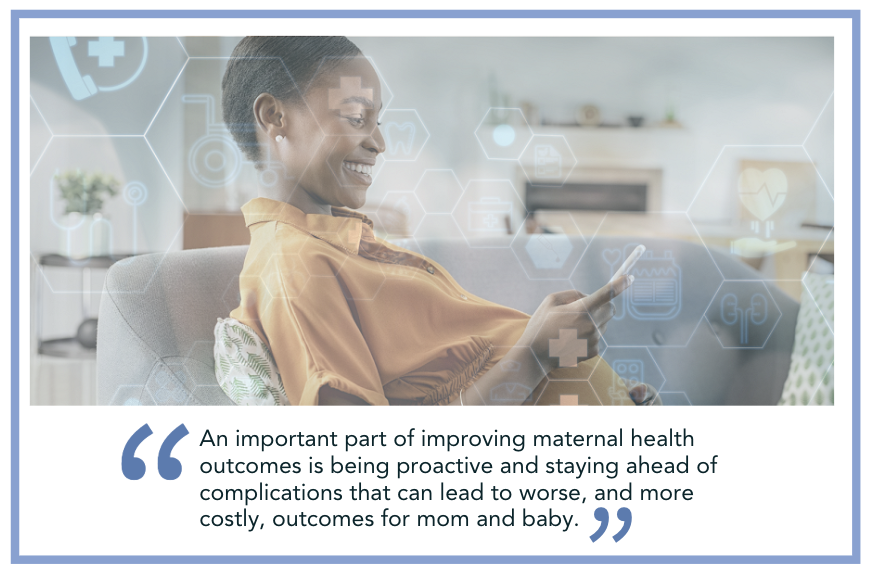 “An important part of improving maternal health outcomes is being proactive and staying ahead of complications that can lead to worse, and more costly, outcomes for mom and baby.”